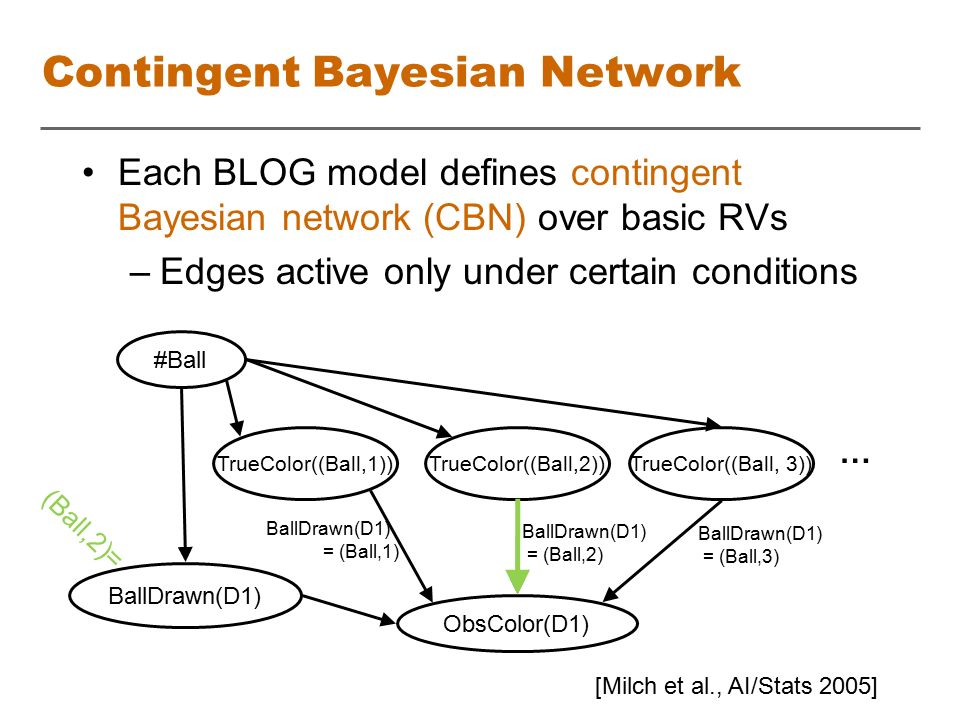 Contingent Bayesian Network

• Each BLOG model defines contingent Bayesian network (CBN) over basic RVs
 – Edges active only under certain conditions

#Ball

TrueColor((Ball,1))

TrueColor((Ball,2))

TrueColor((Ball, 3))

…

(Ball,2)=

BallDrawn(D1) = (Ball,1)

BallDrawn(D1) = (Ball,2)

BallDrawn(D1) = (Ball,3)

BallDrawn(D1)

ObsColor(D1)

[Milch et al., AI/Stats 2005]